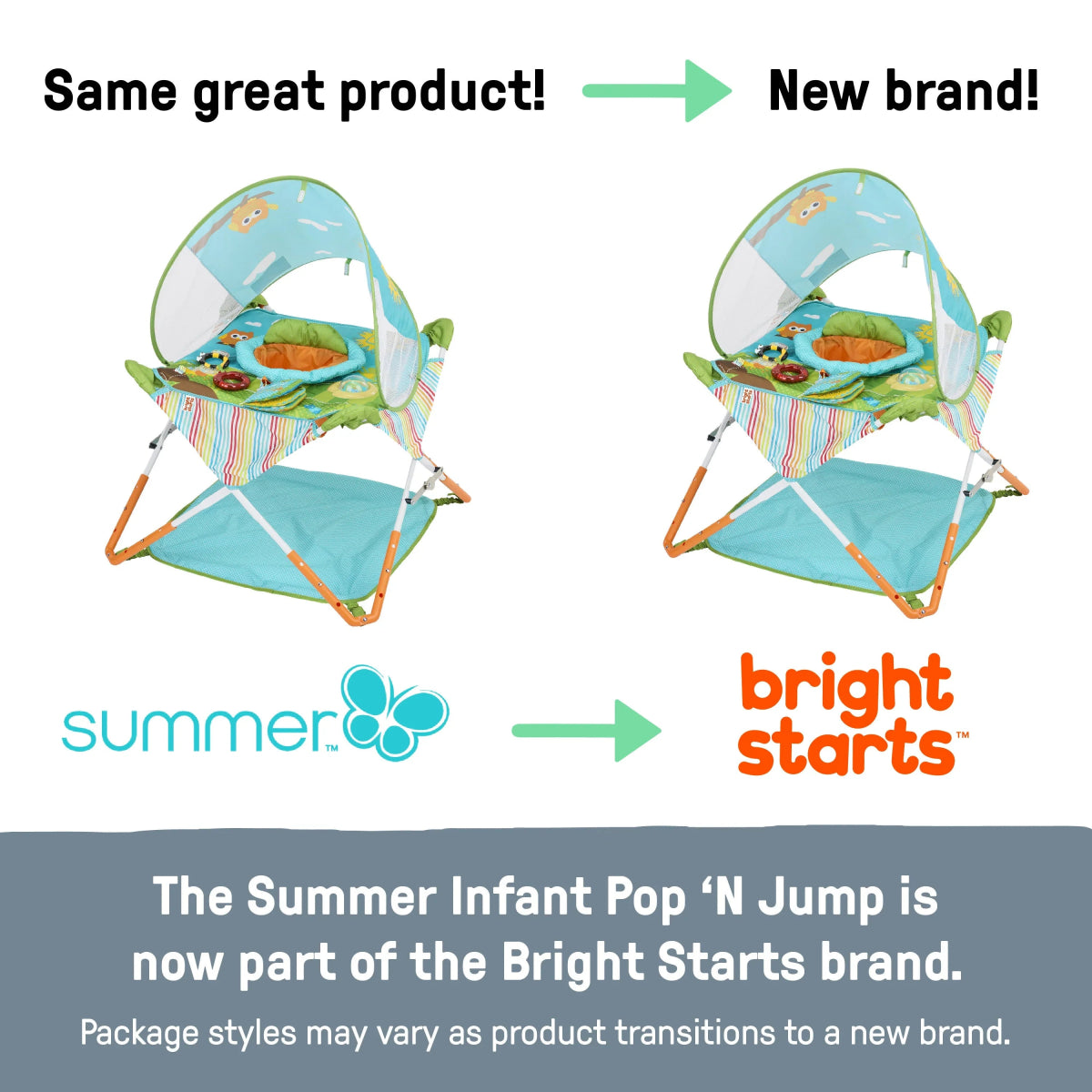 Same great product! New brand!

summer™

bright starts™

The Summer Infant Pop ‘N Jump is now part of the Bright Starts brand.

Package styles may vary as product transitions to a new brand.